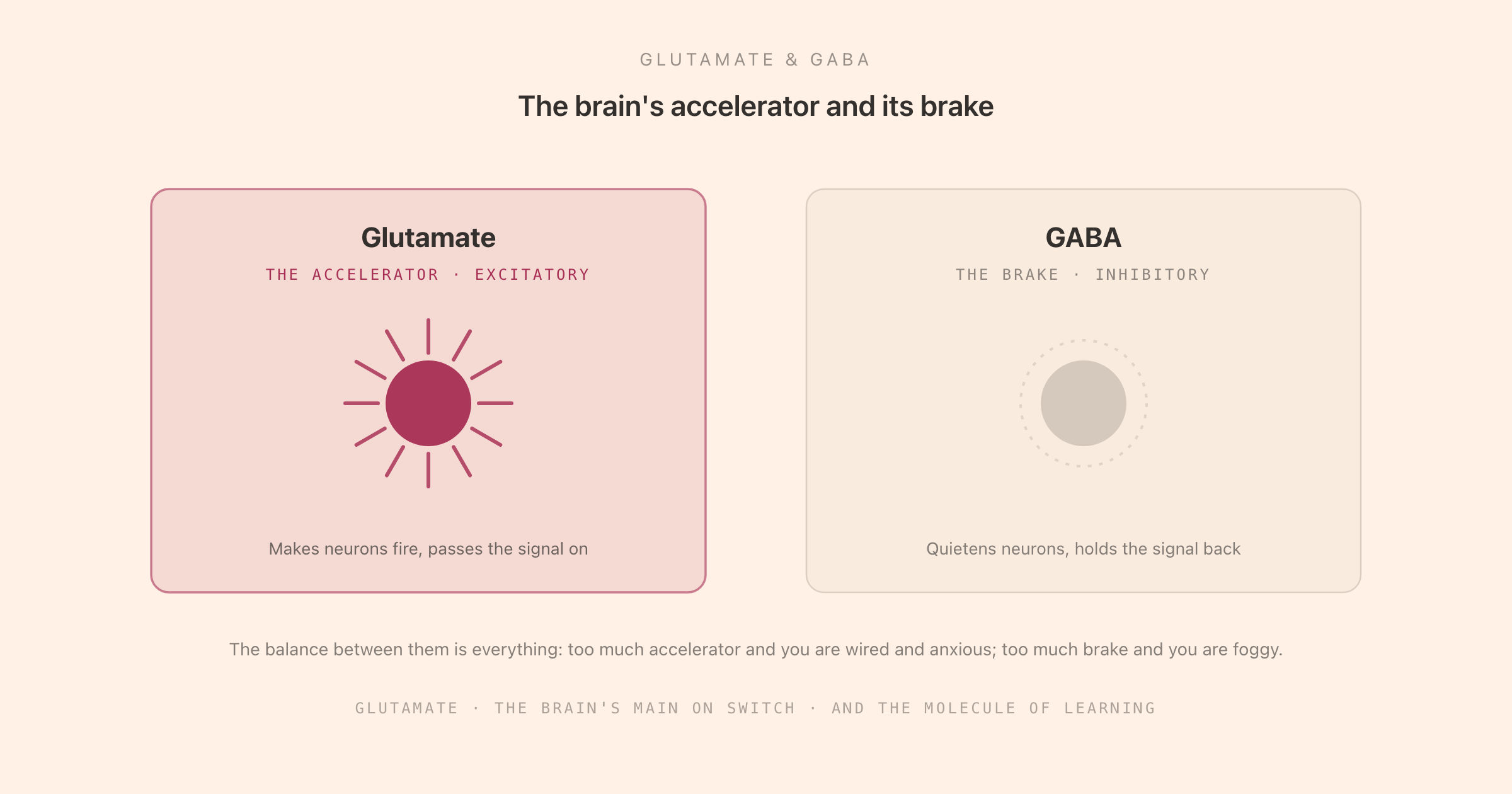 GLUTAMATE & GABA

The brain's accelerator and its brake

Glutamate

THE ACCELERATOR · EXCITATORY

Makes neurons fire, passes the signal on

GABA

THE BRAKE · INHIBITORY

Quietens neurons, holds the signal back

The balance between them is everything: too much accelerator and you are wired and anxious; too much brake and you are foggy.

GLUTAMATE · THE BRAIN'S MAIN ON SWITCH · AND THE MOLECULE OF LEARNING